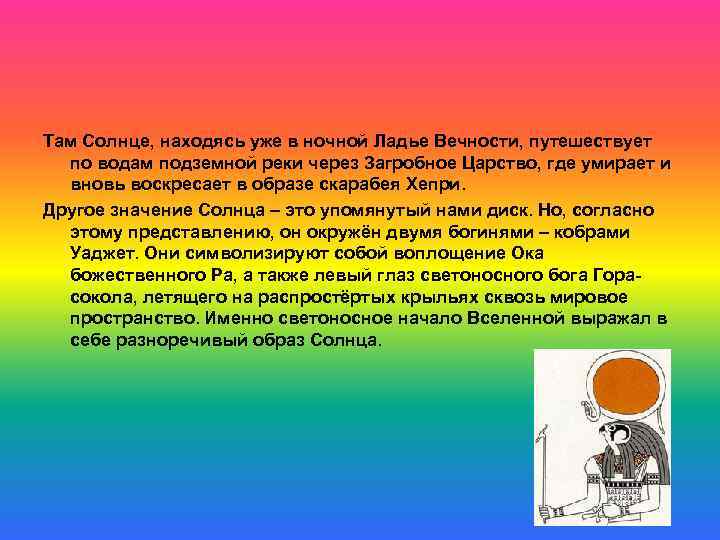 Там Солнце, находясь уже в ночной Ладье Вечности, путешествует по водам подземной реки через Загробное Царство, где умирает и вновь воскресает в образе скарабея Хепри.

Другое значение Солнца – это упомянутый нами диск. Но, согласно этому представлению, он окружён двумя богинями – кобрами Уаджет. Они символизируют собой воплощение Ока божественного Ра, а также левый глаз светоносного бога Гора-сокола, летящего на распростёртых крыльях сквозь мировое пространство. Именно светоносное начало Вселенной выражал в себе разноречивый образ Солнца.